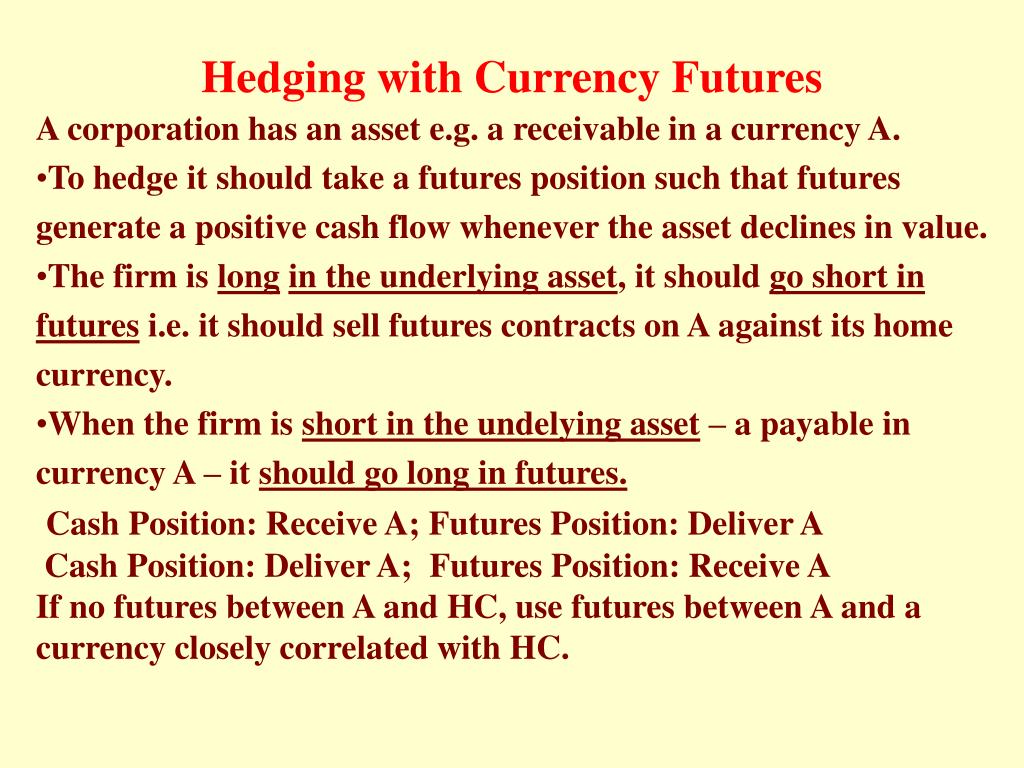 Hedging with Currency Futures

A corporation has an asset e.g. a receivable in a currency A.

•To hedge it should take a futures position such that futures generate a positive cash flow whenever the asset declines in value.

•The firm is long in the underlying asset, it should go short in futures i.e. it should sell futures contracts on A against its home currency.

•When the firm is short in the undelying asset – a payable in currency A – it should go long in futures.

Cash Position: Receive A; Futures Position: Deliver A
Cash Position: Deliver A; Futures Position: Receive A

If no futures between A and HC, use futures between A and a currency closely correlated with HC.